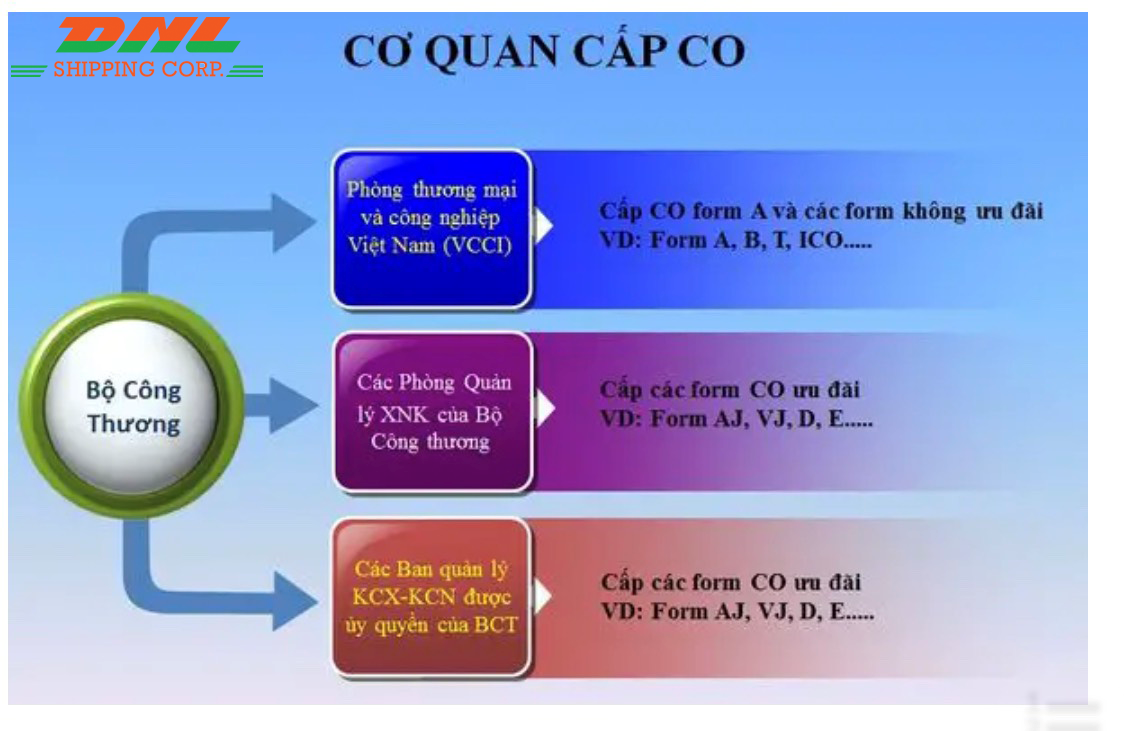 DNL
SHIPPING CORP.

CƠ QUAN CẤP CO

Bộ Công Thương

Phòng thương mại và công nghiệp Việt Nam (VCCI)

Cấp CO form A và các form không ưu đãi
VD: Form A, B, T, ICO.....

Các Phòng Quản lý XNK của Bộ Công thương

Cấp các form CO ưu đãi
VD: Form AJ, VJ, D, E.....

Các Ban quản lý KCX-KCN được ủy quyền của BCT

Cấp các form CO ưu đãi
VD: Form AJ, VJ, D, E.....